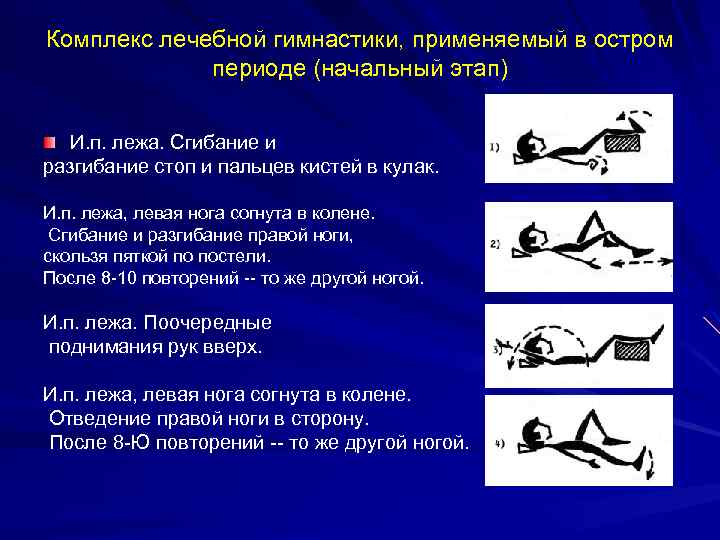 Комплекс лечебной гимнастики, применяемый в остром периоде (начальный этап)

И.п. лежа. Сгибание и разгибание стоп и пальцев кистей в кулак.

И.п. лежа, левая нога согнута в колене. Сгибание и разгибание правой ноги, скользя пяткой по постели. После 8-10 повторений -- то же другой ногой.

И.п. лежа. Поочередные поднимания рук вверх.

И.п. лежа, левая нога согнута в колене. Отведение правой ноги в сторону. После 8-Ю повторений -- то же другой ногой.

1)

2)

3)

4)